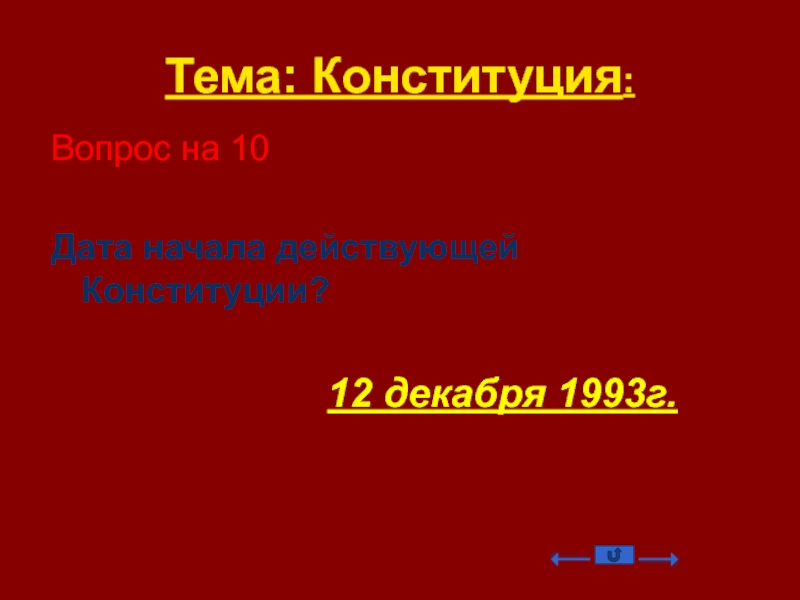 Тема: Конституция:

Вопрос на 10

Дата начала действующей Конституции?

12 декабря 1993г.